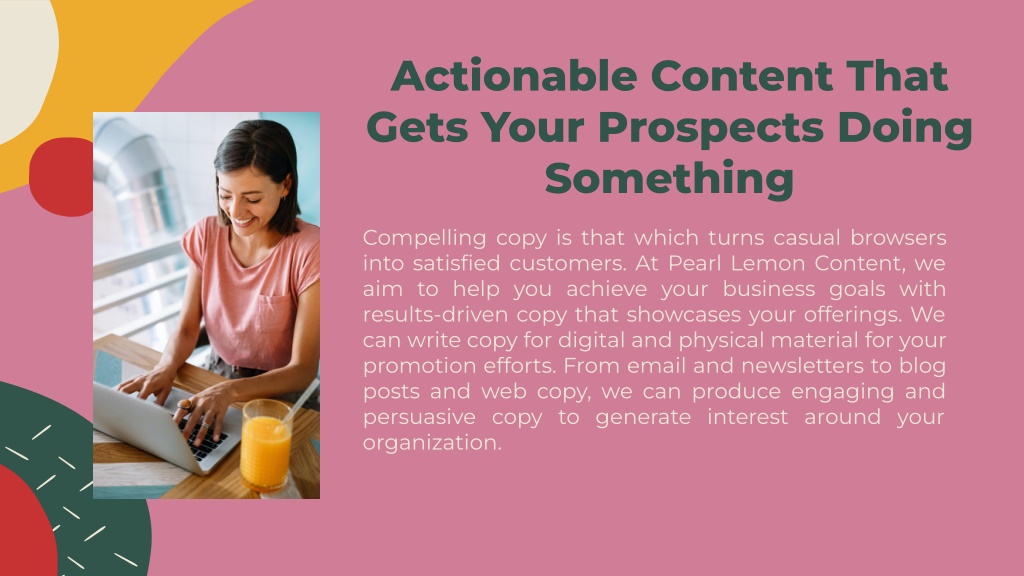 Actionable Content That Gets Your Prospects Doing Something

Compelling copy is that which turns casual browsers into satisfied customers. At Pearl Lemon Content, we aim to help you achieve your business goals with results-driven copy that showcases your offerings. We can write copy for digital and physical material for your promotion efforts. From email and newsletters to blog posts and web copy, we can produce engaging and persuasive copy to generate interest around your organization.